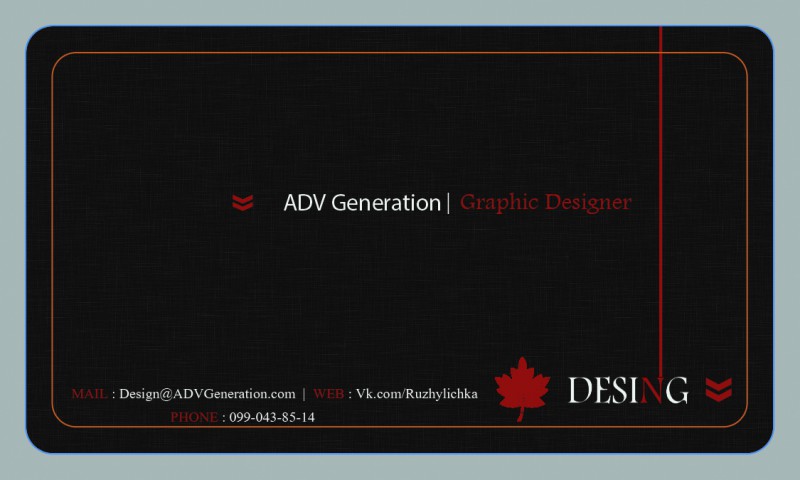 ADV Generation | Graphic Designer

MAIL : Design@ADVGeneration.com | WEB : Vk.com/Ruzhylichka

PHONE : 099-043-85-14

DESING